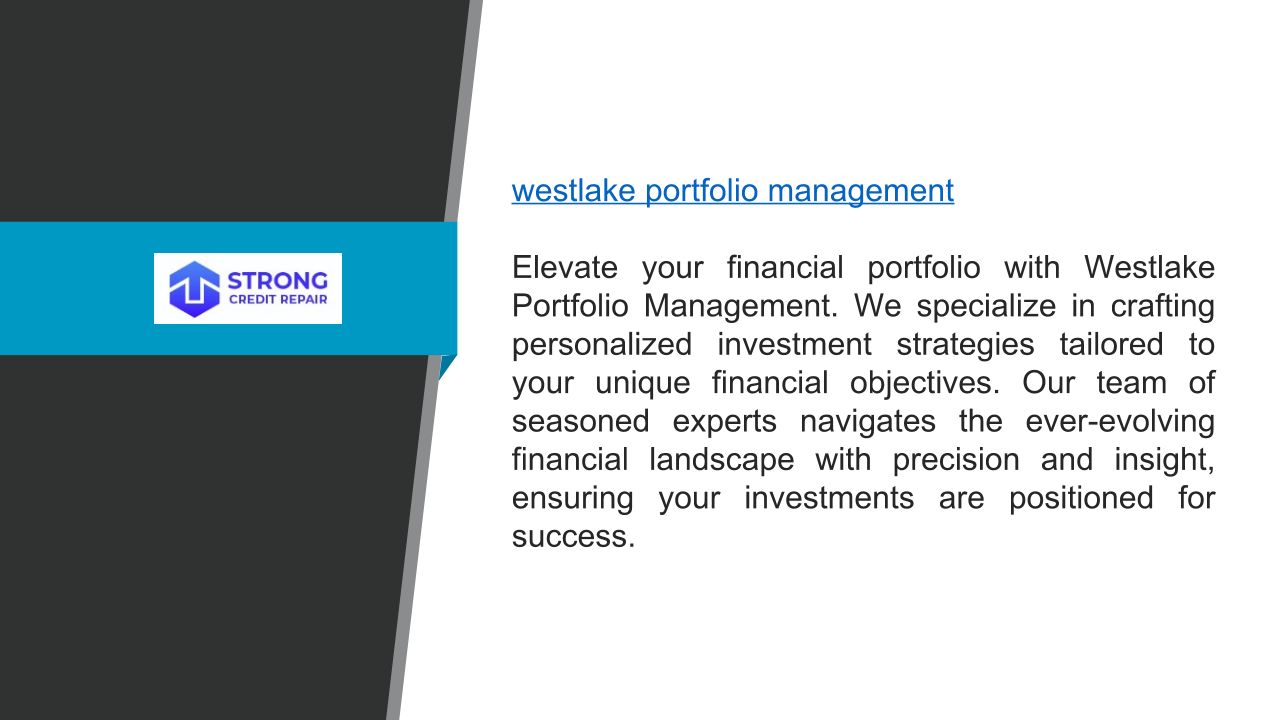 STRONG
CREDIT REPAIR

westlake portfolio management

Elevate your financial portfolio with Westlake Portfolio Management. We specialize in crafting personalized investment strategies tailored to your unique financial objectives. Our team of seasoned experts navigates the ever-evolving financial landscape with precision and insight, ensuring your investments are positioned for success.